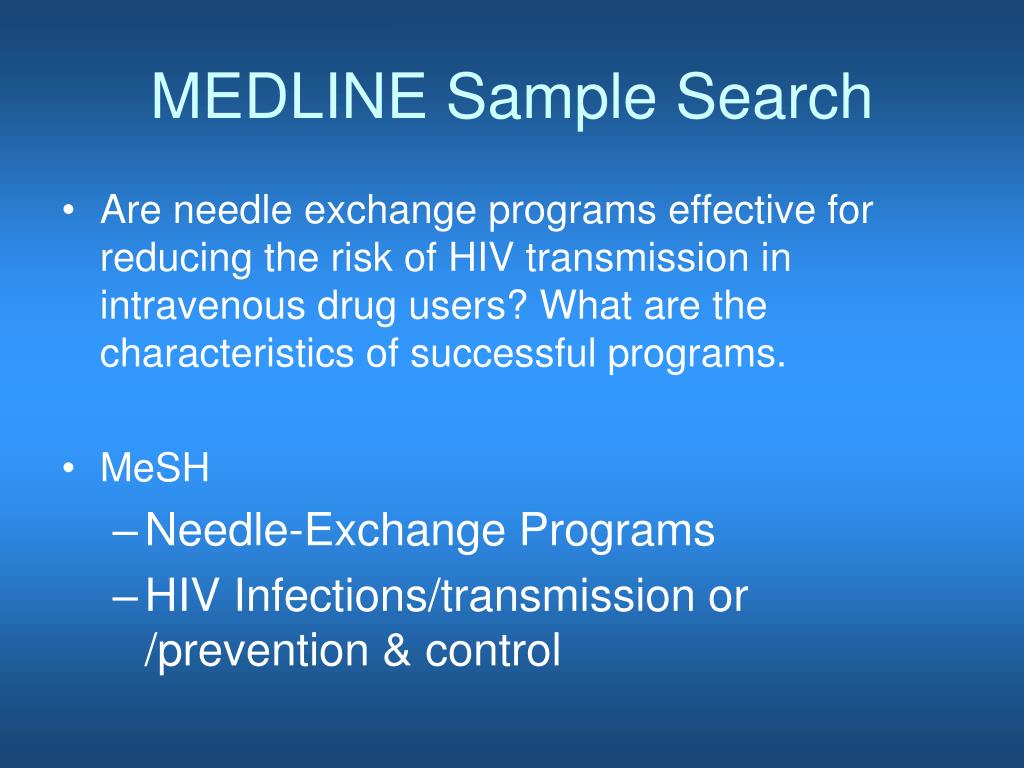 MEDLINE Sample Search

• Are needle exchange programs effective for reducing the risk of HIV transmission in intravenous drug users? What are the characteristics of successful programs.

• MeSH
– Needle-Exchange Programs
– HIV Infections/transmission or /prevention & control